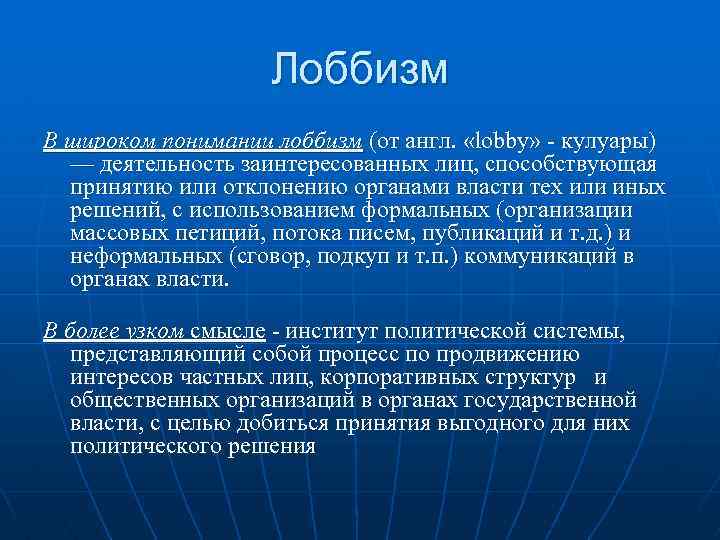 Лоббизм

В широком понимании лоббизм (от англ. «lobby» - кулуары) — деятельность заинтересованных лиц, способствующая принятию или отклонению органами власти тех или иных решений, с использованием формальных (организации массовых петиций, потока писем, публикаций и т.д.) и неформальных (сговор, подкуп и т.п.) коммуникаций в органах власти.

В более узком смысле - институт политической системы, представляющий собой процесс по продвижению интересов частных лиц, корпоративных структур и общественных организаций в органах государственной власти, с целью добиться принятия выгодного для них политического решения